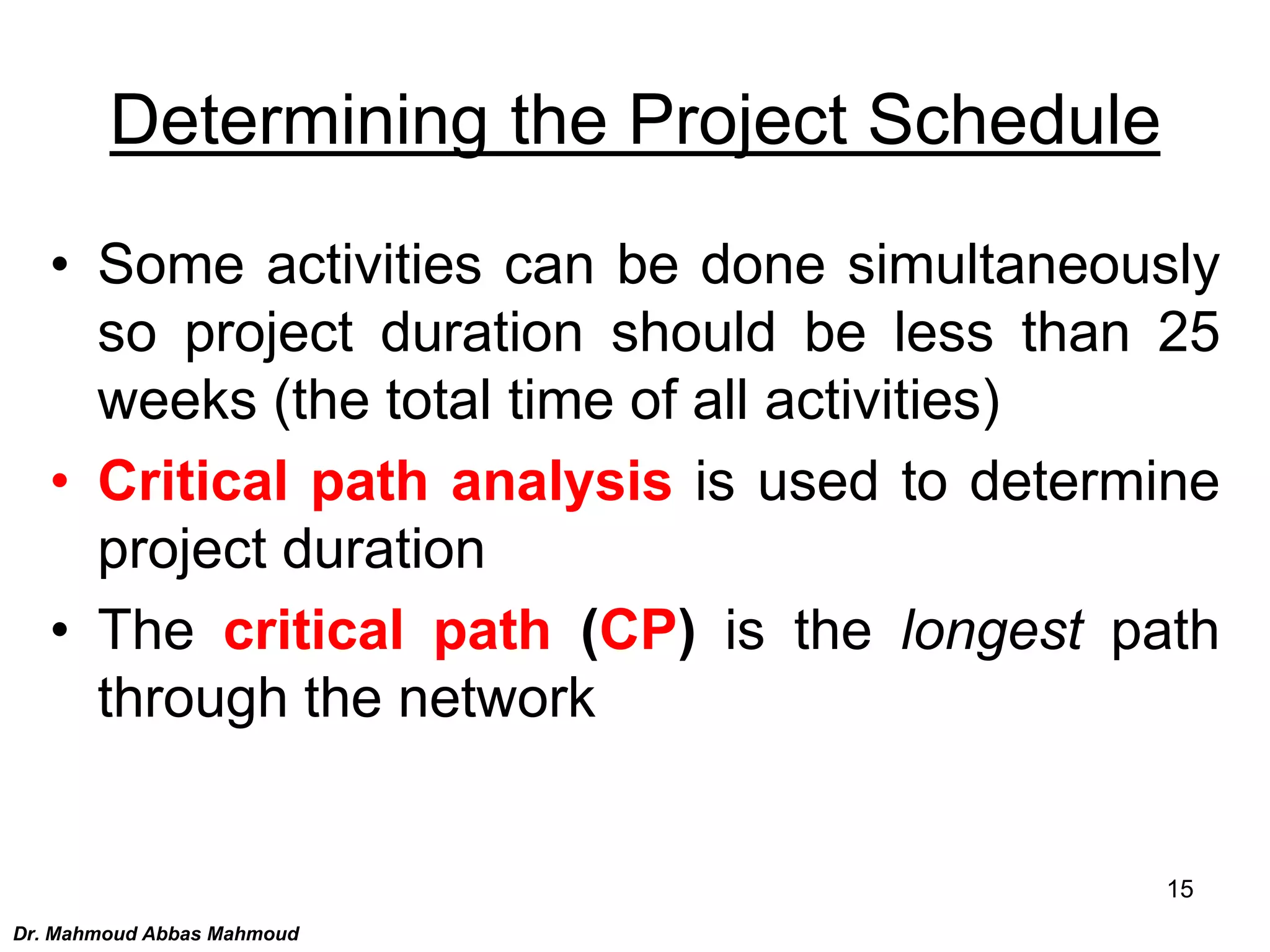 Determining the Project Schedule

• Some activities can be done simultaneously so project duration should be less than 25 weeks (the total time of all activities)

• Critical path analysis is used to determine project duration

• The critical path (CP) is the longest path through the network

15

Dr. Mahmoud Abbas Mahmoud